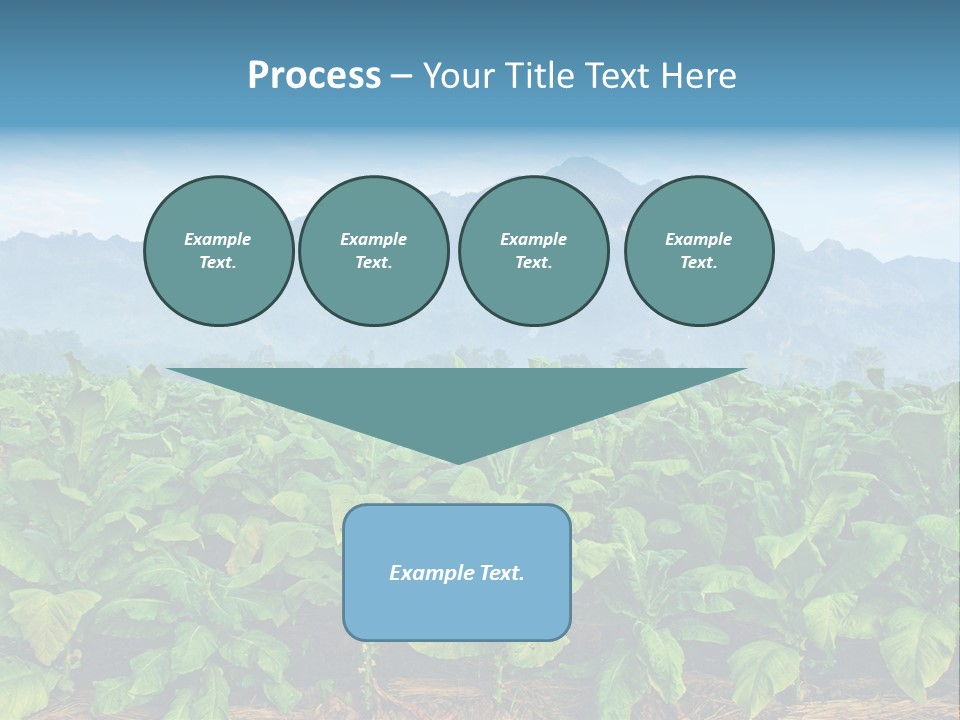 Process – Your Title Text Here

Example Text.

Example Text.

Example Text.

Example Text.

Example Text.